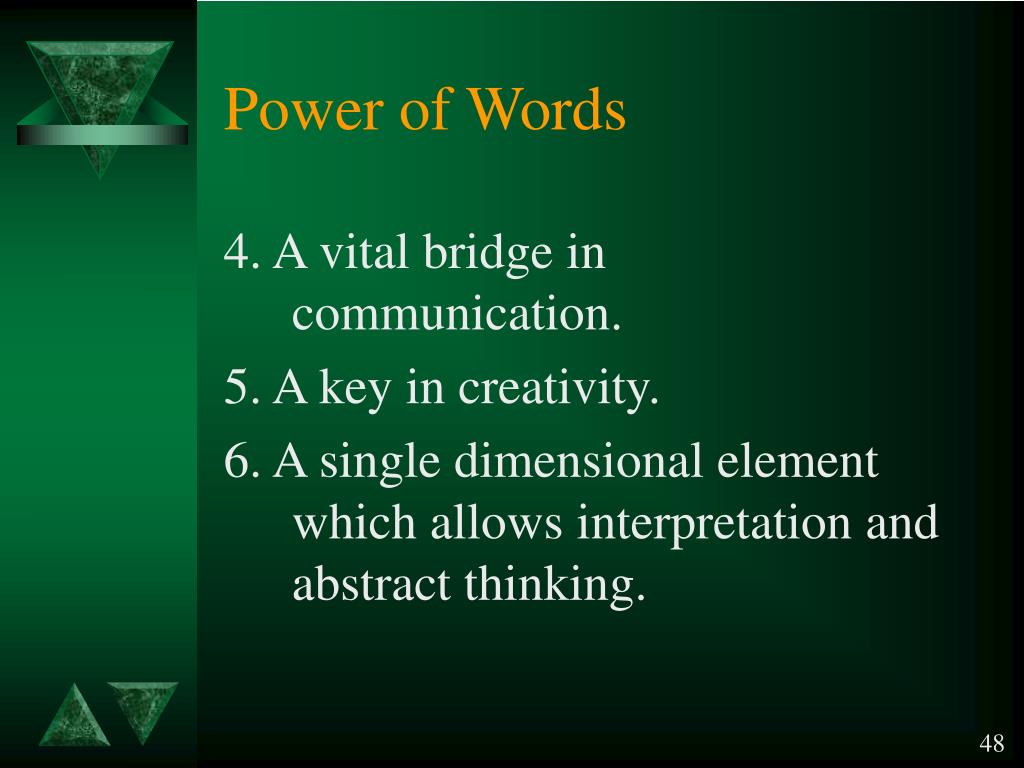 Power of Words

4. A vital bridge in communication.

5. A key in creativity.

6. A single dimensional element which allows interpretation and abstract thinking.

48